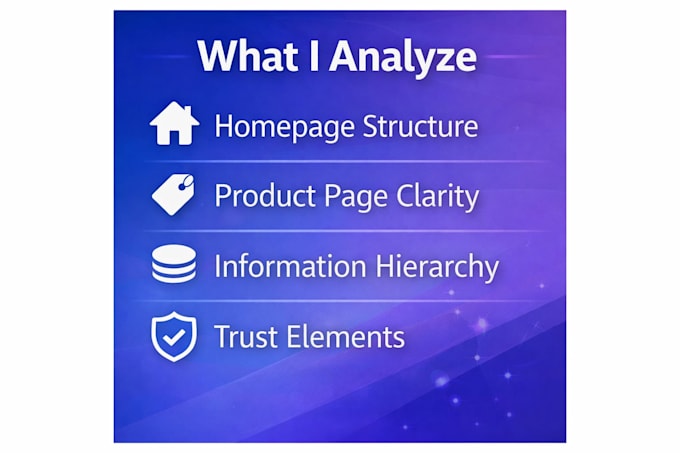 What I Analyze

Homepage Structure

Product Page Clarity

Information Hierarchy

Trust Elements